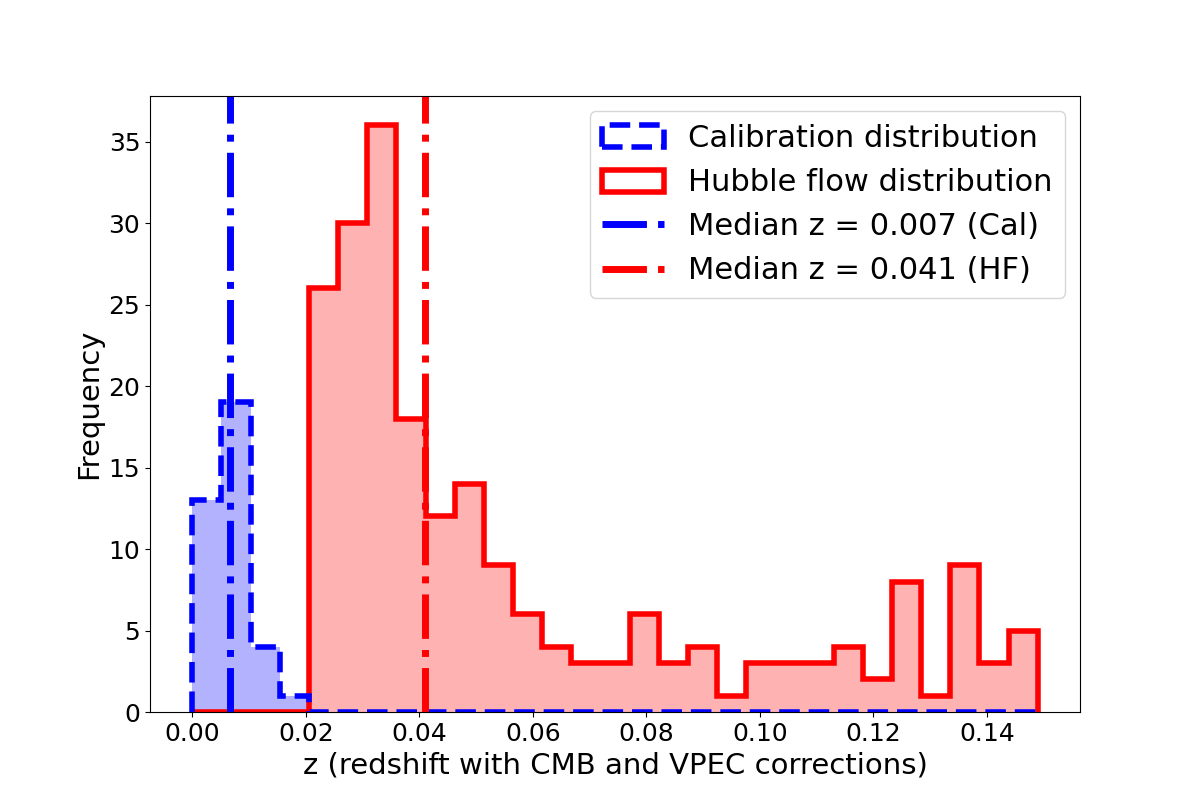 Calibration distribution
Hubble flow distribution
Median z = 0.007 (Cal)
Median z = 0.041 (HF)

Frequency

35
30
25
20
15
10
5
0

0.00 0.02 0.04 0.06 0.08 0.10 0.12 0.14

z (redshift with CMB and VPEC corrections)